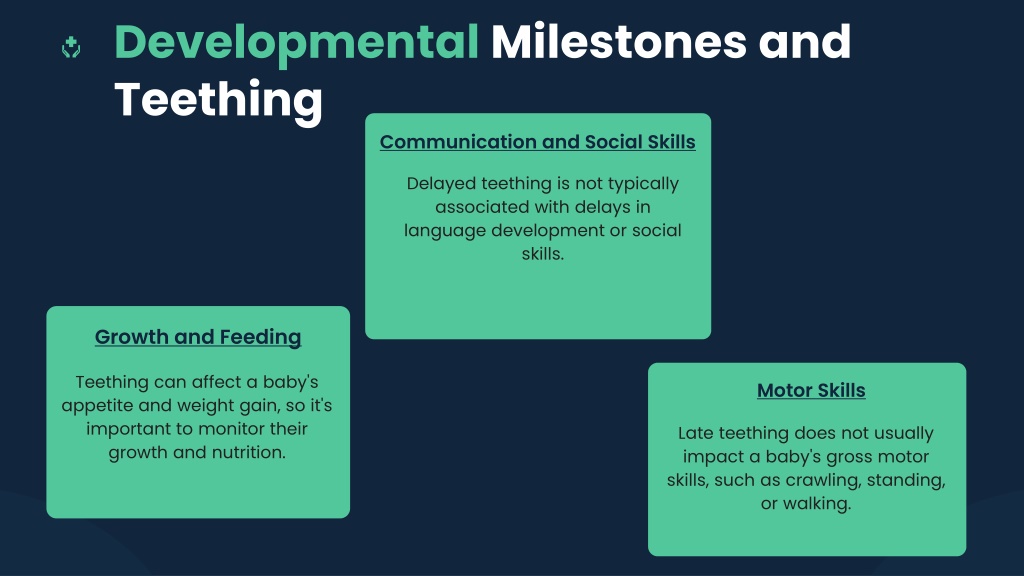 Developmental Milestones and Teething

Communication and Social Skills

Delayed teething is not typically associated with delays in language development or social skills.

Growth and Feeding

Teething can affect a baby's appetite and weight gain, so it's important to monitor their growth and nutrition.

Motor Skills

Late teething does not usually impact a baby's gross motor skills, such as crawling, standing, or walking.